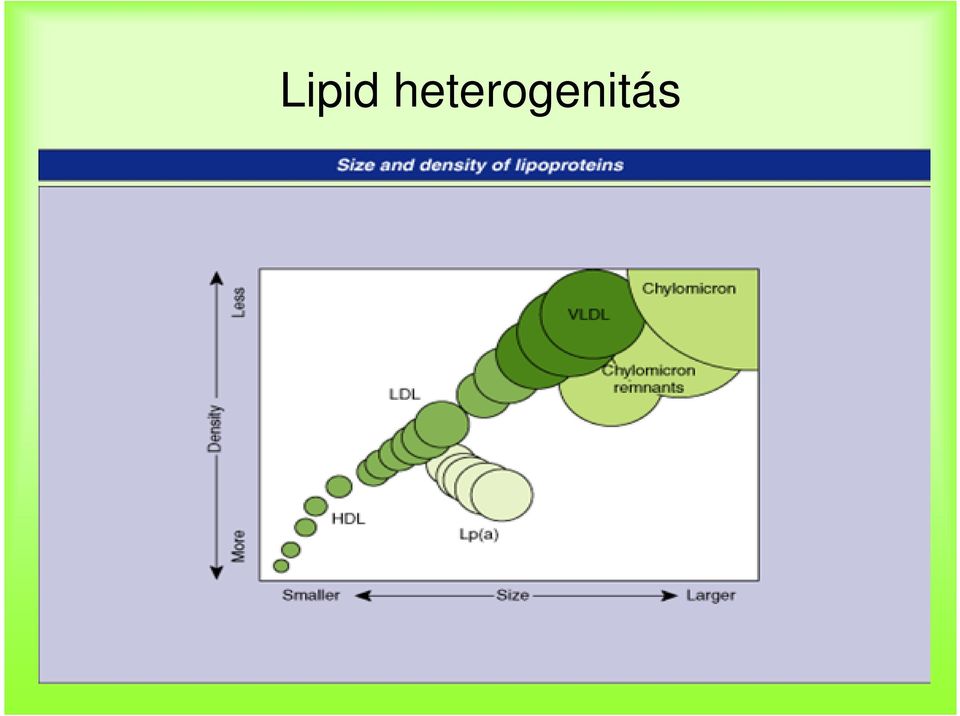 Lipid heterogenitás

Size and density of lipoproteins

Less

Density

More

Chylomicron

VLDL

Chylomicron remnants

LDL

HDL

Lp(a)

Smaller

Size

Larger